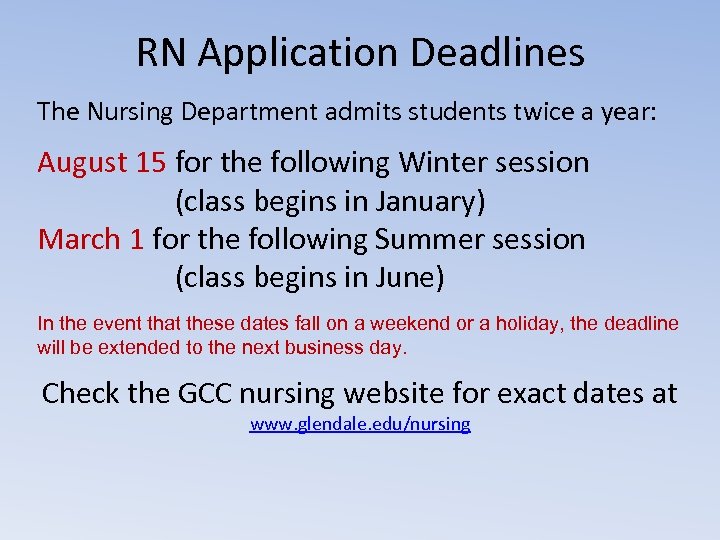 RN Application Deadlines

The Nursing Department admits students twice a year:

August 15 for the following Winter session (class begins in January)
March 1 for the following Summer session (class begins in June)

In the event that these dates fall on a weekend or a holiday, the deadline will be extended to the next business day.

Check the GCC nursing website for exact dates at www.glendale.edu/nursing